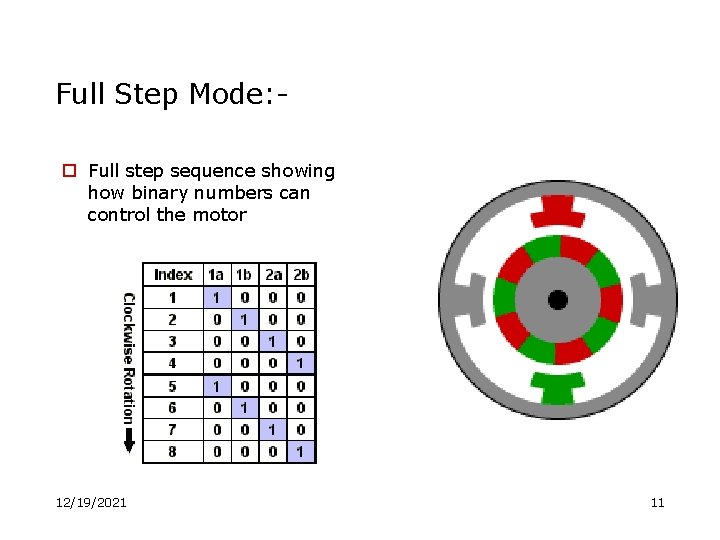 Full Step Mode:-

Full step sequence showing how binary numbers can control the motor

Clockwise Rotation

| Index | 1a | 1b | 2a | 2b |
|---|---|---|---|---|
| 1 | 1 | 0 | 0 | 0 |
| 2 | 0 | 1 | 0 | 0 |
| 3 | 0 | 0 | 1 | 0 |
| 4 | 0 | 0 | 0 | 1 |
| 5 | 1 | 0 | 0 | 0 |
| 6 | 0 | 1 | 0 | 0 |
| 7 | 0 | 0 | 1 | 0 |
| 8 | 0 | 0 | 0 | 1 |

12/19/2021

11